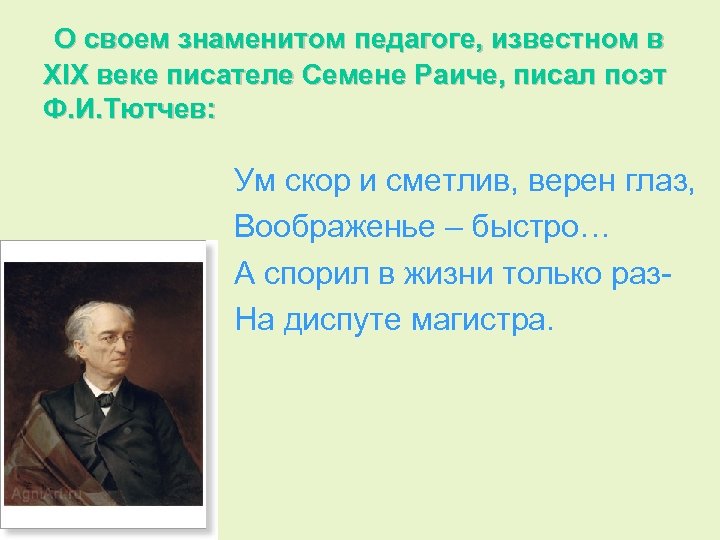 О своем знаменитом педагоге, известном в XIX веке писателе Семене Раиче, писал поэт Ф.И.Тютчев:

Ум скор и сметлив, верен глаз,
Воображенье – быстро…
А спорил в жизни только раз-
На диспуте магистра.

AgniArt.ru